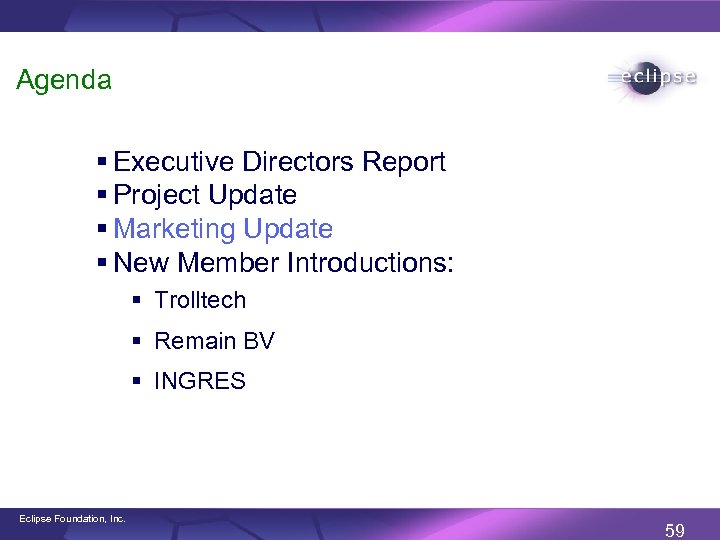 Agenda

eclipse

▪ Executive Directors Report
▪ Project Update
▪ Marketing Update
▪ New Member Introductions:
 ▪ Trolltech
 ▪ Remain BV
 ▪ INGRES

Eclipse Foundation, Inc.

59